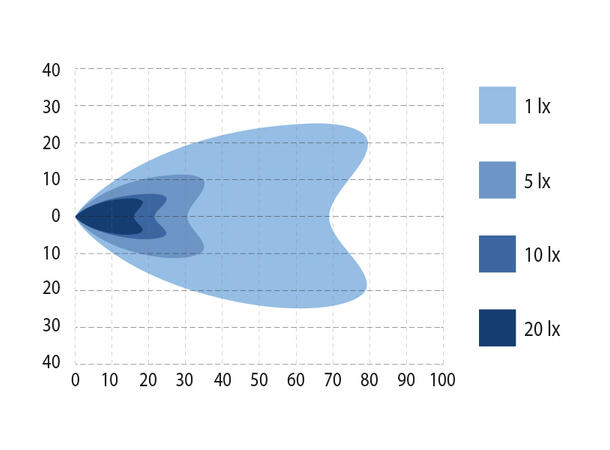 40
30
20
10
0
10
20
30
40

0 10 20 30 40 50 60 70 80 90 100

1 lx
5 lx
10 lx
20 lx